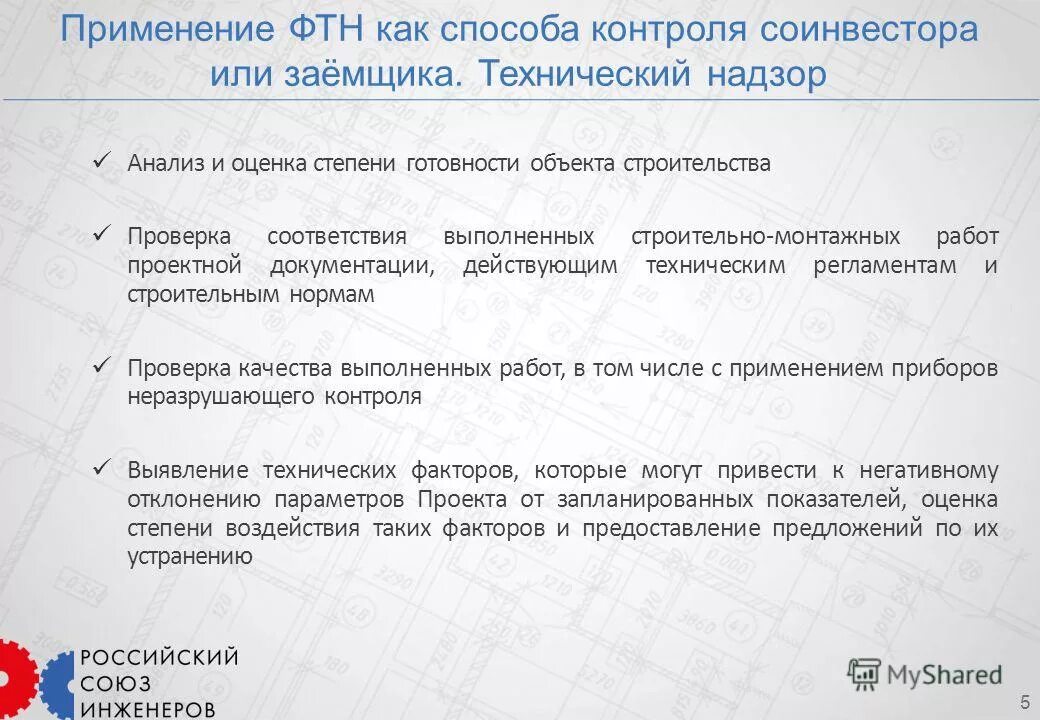 Применение ФТН как способа контроля соинвестора или заёмщика. Технический надзор

✓ Анализ и оценка степени готовности объекта строительства

✓ Проверка соответствия выполненных строительно-монтажных работ проектной документации, действующим техническим регламентам и строительным нормам

✓ Проверка качества выполненных работ, в том числе с применением приборов неразрушающего контроля

✓ Выявление технических факторов, которые могут привести к негативному отклонению параметров Проекта от запланированных показателей, оценка степени воздействия таких факторов и предоставление предложений по их устранению

РОССИЙСКИЙ СОЮЗ ИНЖЕНЕРОВ

MyShared

5